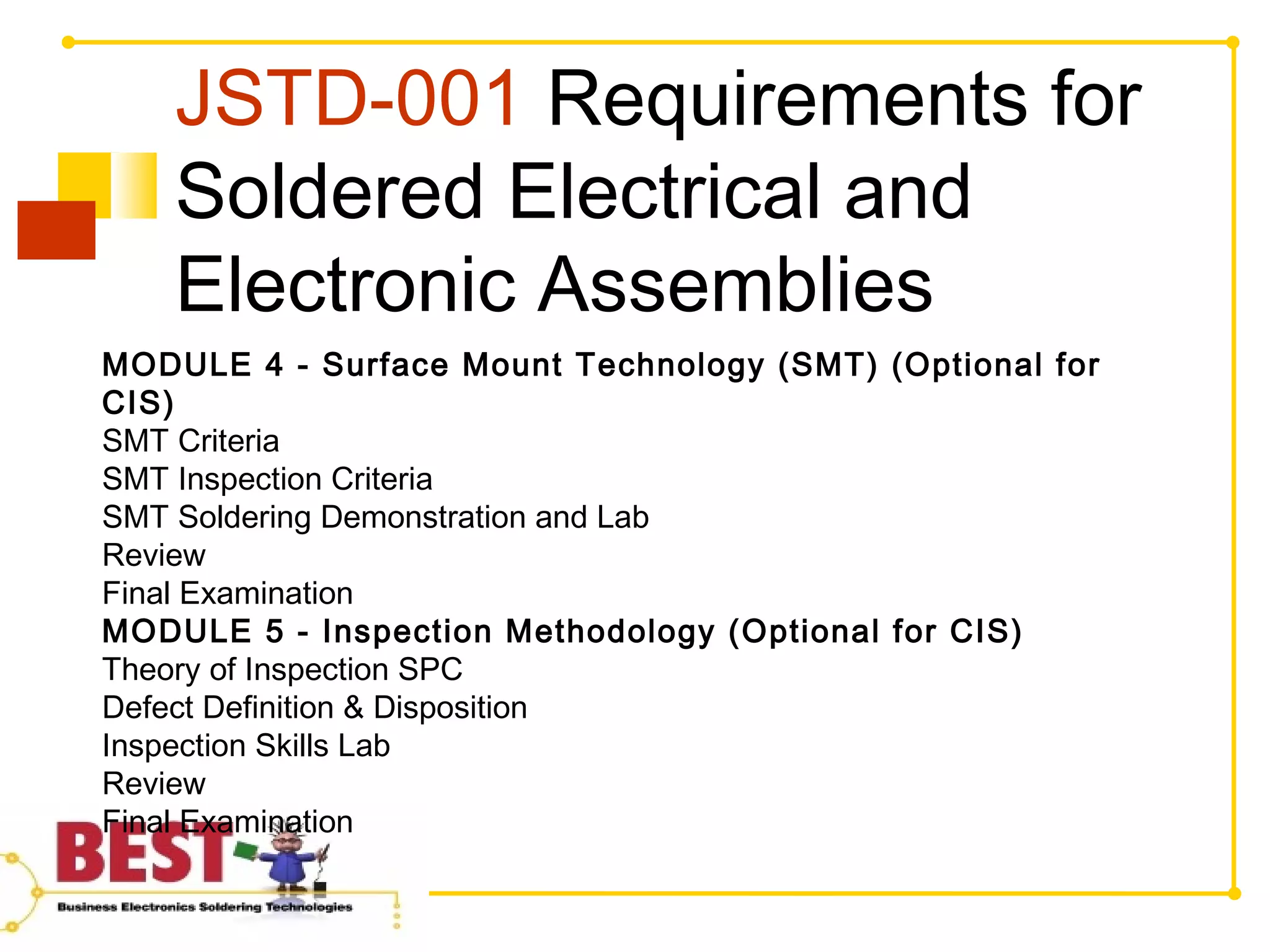 JSTD-001 Requirements for Soldered Electrical and Electronic Assemblies

MODULE 4 - Surface Mount Technology (SMT) (Optional for CIS)
SMT Criteria
SMT Inspection Criteria
SMT Soldering Demonstration and Lab
Review
Final Examination
MODULE 5 - Inspection Methodology (Optional for CIS)
Theory of Inspection SPC
Defect Definition & Disposition
Inspection Skills Lab
Review
Final Examination

BEST
Business Electronics Soldering Technologies